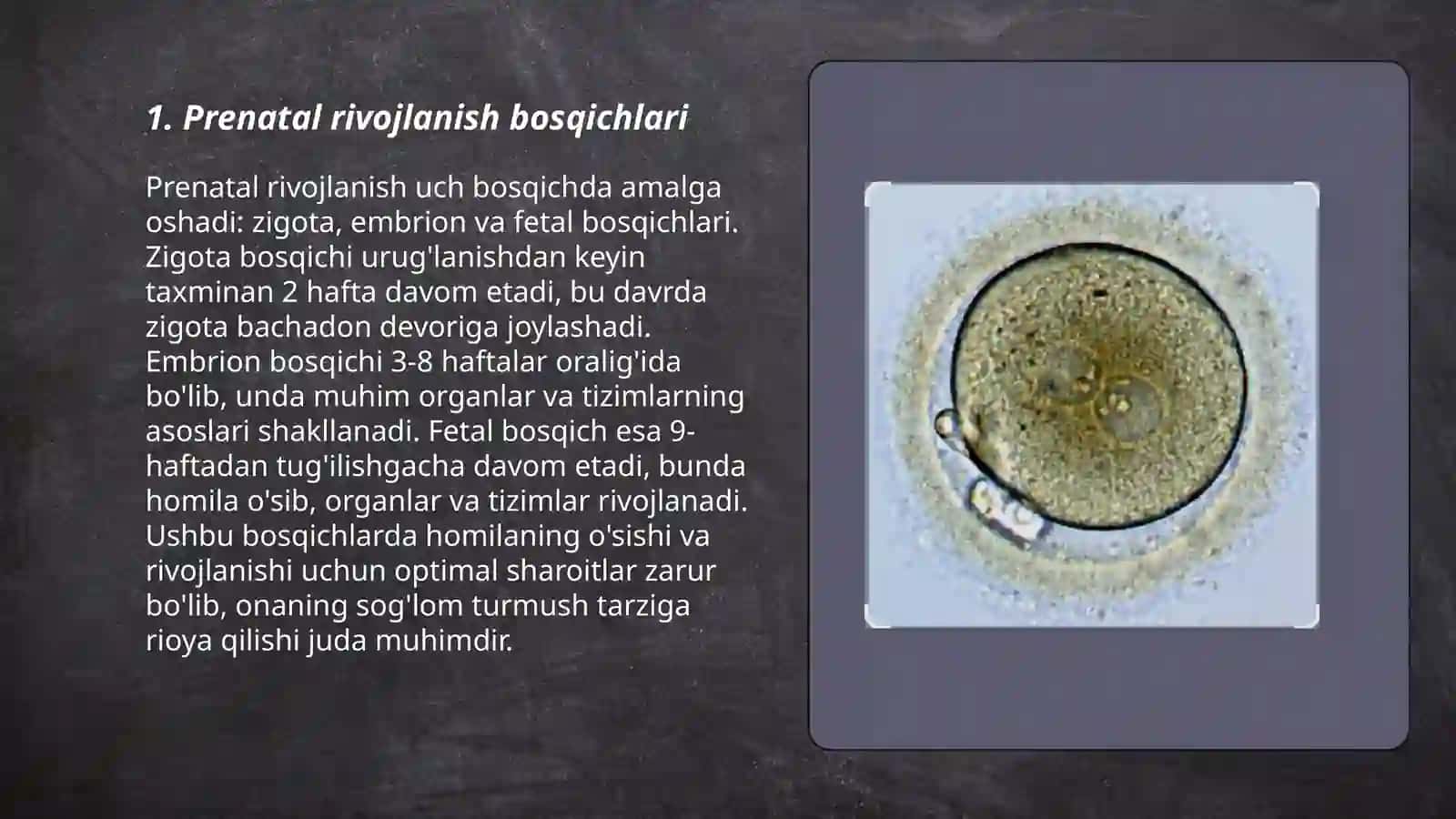 1. Prenatal rivojlanish bosqichlari

Prenatal rivojlanish uch bosqichda amalga oshadi: zigota, embrion va fetal bosqichlari. Zigota bosqichi urug'lanishdan keyin taxminan 2 hafta davom etadi, bu davrda zigota bachadon devoriga joylashadi. Embrion bosqichi 3-8 haftalar oralig'ida bo'lib, unda muhim organlar va tizimlarning asoslari shakllanadi. Fetal bosqich esa 9-haftadan tug'ilishgacha davom etadi, bunda homila o'sib, organlar va tizimlar rivojlanadi. Ushbu bosqichlarda homilaning o'sishi va rivojlanishi uchun optimal sharoitlar zarur bo'lib, onaning sog'lom turmush tarziga rioya qilishi juda muhimdir.